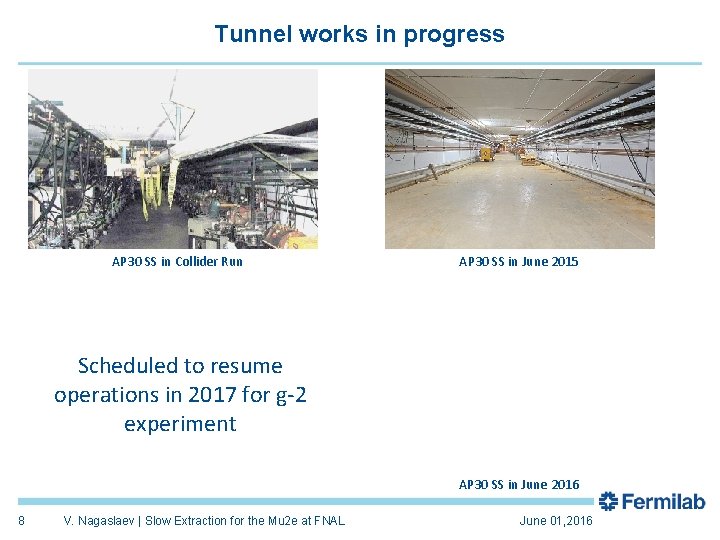 Tunnel works in progress

AP30 SS in Collider Run

AP30 SS in June 2015

Scheduled to resume operations in 2017 for g-2 experiment

AP30 SS in June 2016

Fermilab

8 V. Nagaslaev | Slow Extraction for the Mu2e at FNAL June 01,2016